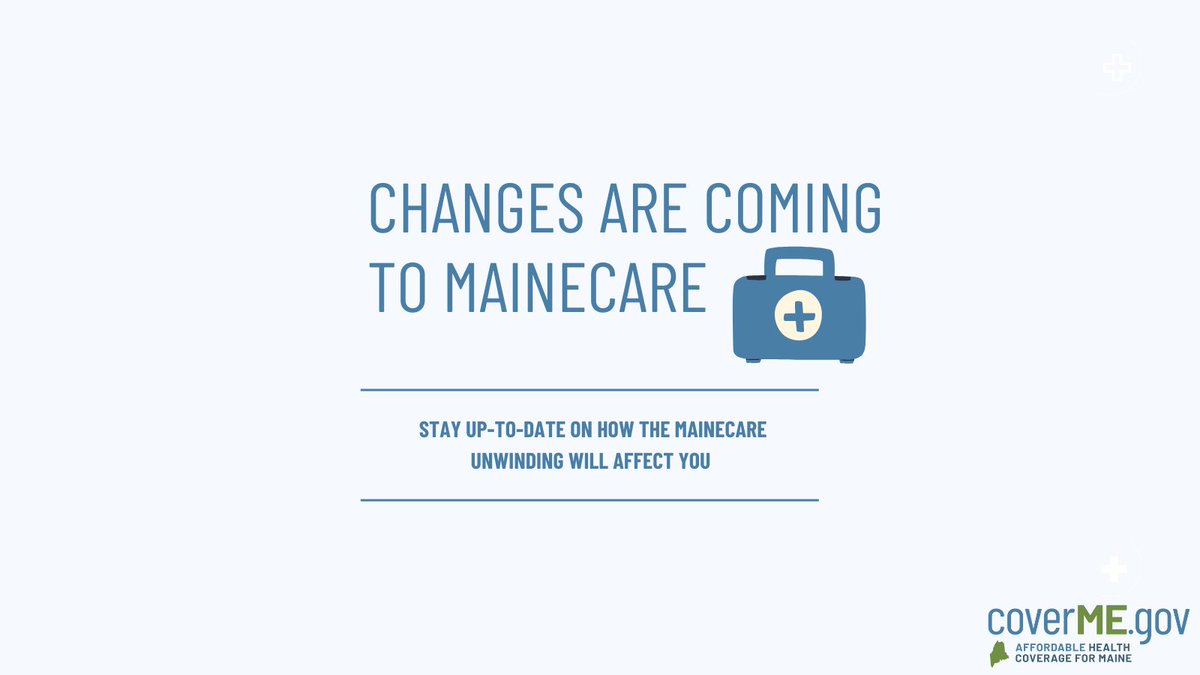 CHANGES ARE COMING TO MAINECARE

STAY UP-TO-DATE ON HOW THE MAINECARE UNWINDING WILL AFFECT YOU

coverME.gov
AFFORDABLE HEALTH COVERAGE FOR MAINE